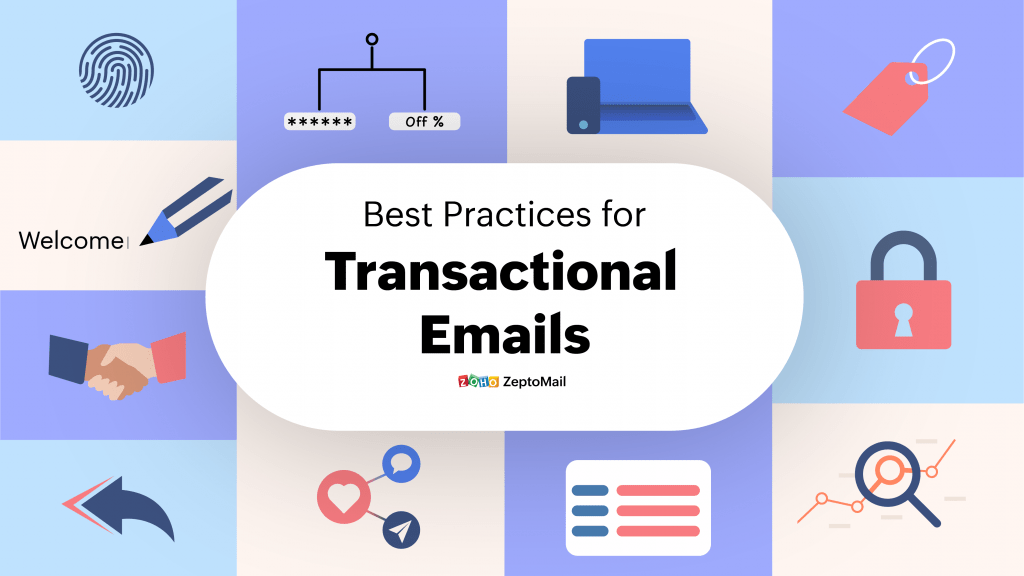 ******

Off %

Welcome

Best Practices for

Transactional Emails

ZOHO ZeptoMail